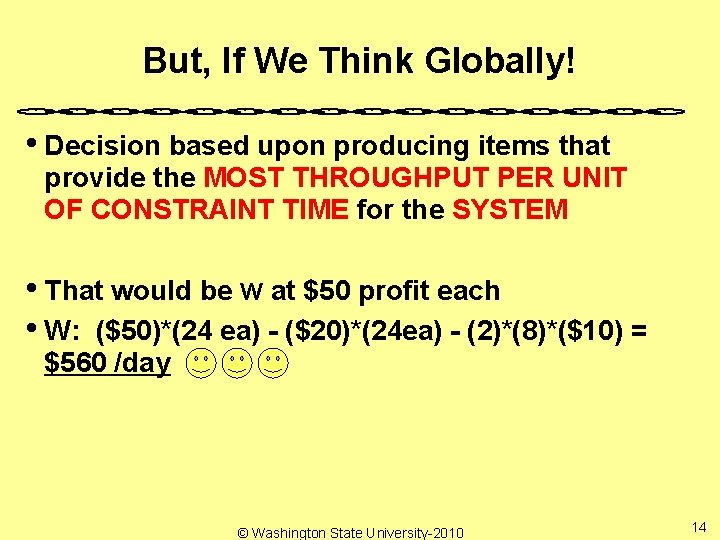 But, If We Think Globally!

• Decision based upon producing items that provide the MOST THROUGHPUT PER UNIT OF CONSTRAINT TIME for the SYSTEM

• That would be W at \$50 profit each

• W: (\$50)*(24 ea) - (\$20)*(24ea) - (2)*(8)*(\$10) = \$560 /day

© Washington State University-2010

14